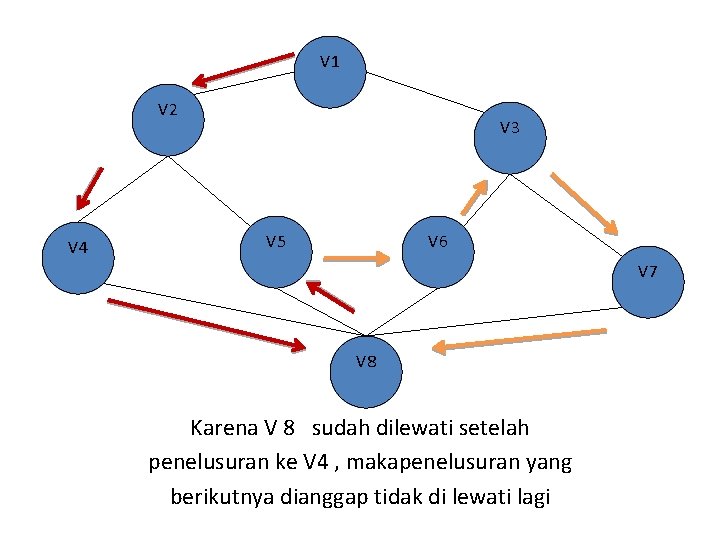 V1
V2
V3
V4
V5
V6
V7
V8

Karena V 8 sudah dilewati setelah penelusuran ke V4 , makapenelusuran yang berikutnya dianggap tidak di lewati lagi